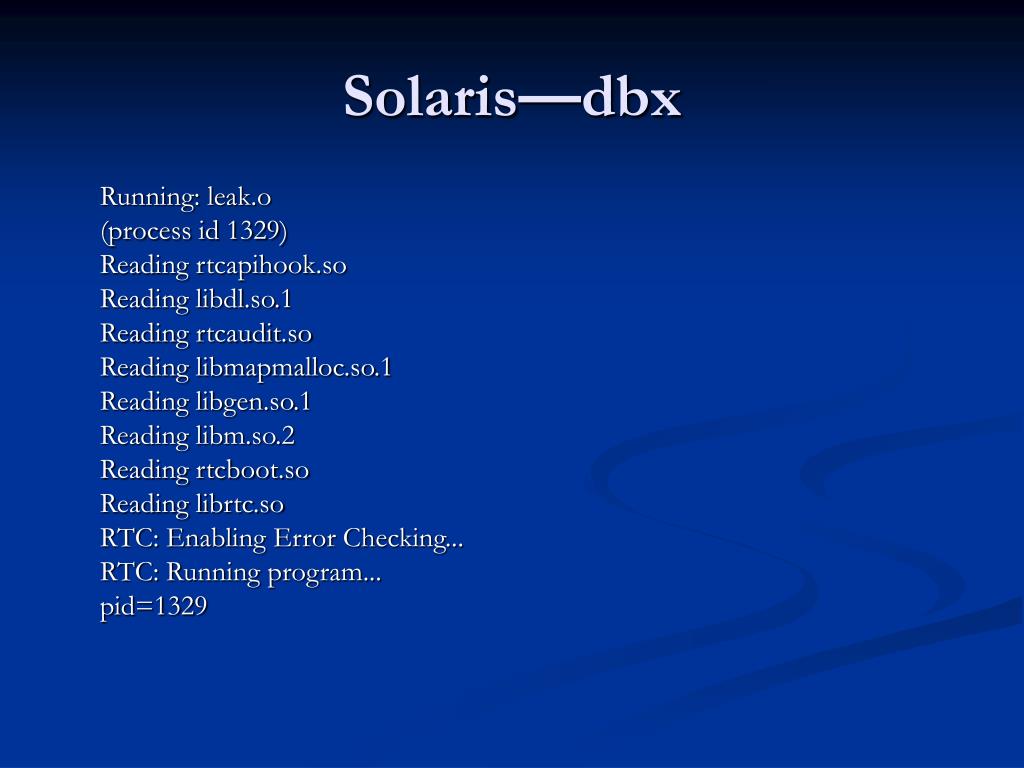 Solaris—dbx

Running: leak.o
(process id 1329)
Reading rtcapihook.so
Reading libdl.so.1
Reading rtcaudit.so
Reading libmapmalloc.so.1
Reading libgen.so.1
Reading libm.so.2
Reading rtcboot.so
Reading librtc.so
RTC: Enabling Error Checking...
RTC: Running program...
pid=1329